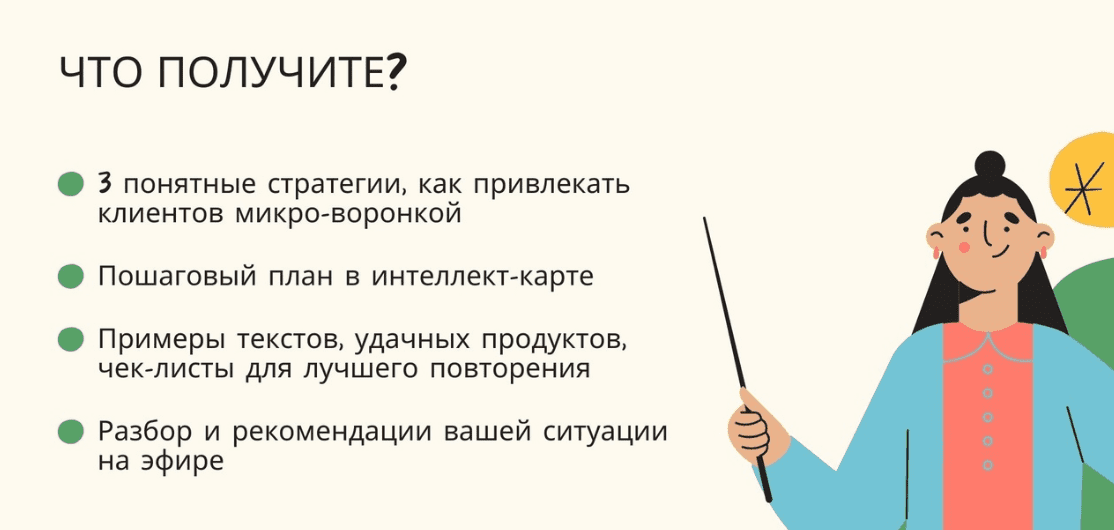 ЧТО ПОЛУЧИТЕ?

3 понятные стратегии, как привлекать клиентов микро-воронкой

Пошаговый план в интеллект-карте

Примеры текстов, удачных продуктов, чек-листы для лучшего повторения

Разбор и рекомендации вашей ситуации на эфире